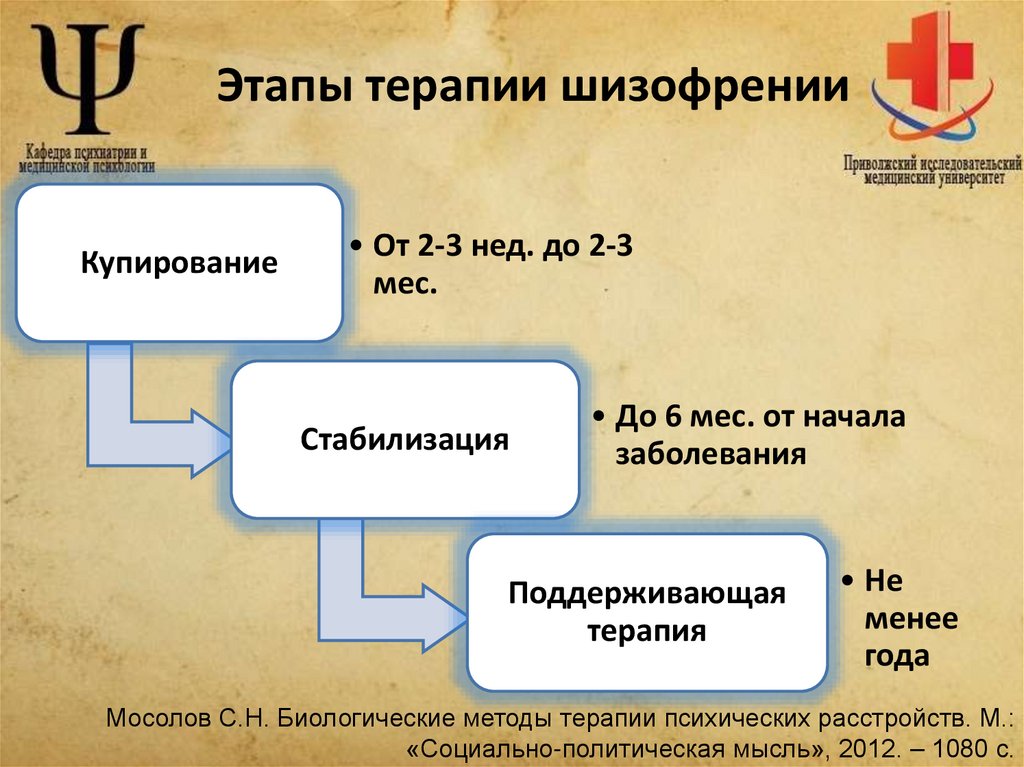 Ψ

Кафедра психиатрии и медицинской психологии

Этапы терапии шизофрении

Приволжский исследовательский медицинский университет

Купирование

• От 2-3 нед. до 2-3 мес.

Стабилизация

• До 6 мес. от начала заболевания

Поддерживающая терапия

• Не менее года

Мосолов С.Н. Биологические методы терапии психических расстройств. М.: «Социально-политическая мысль», 2012. – 1080 с.